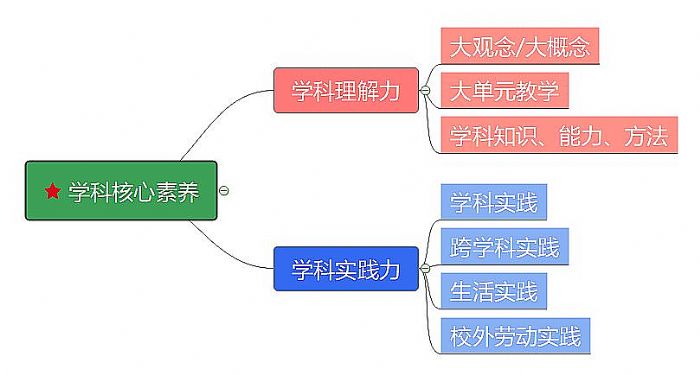 学科核心素养

学科理解力

大观念/大概念

大单元教学

学科知识、能力、方法

学科实践力

学科实践

跨学科实践

生活实践

校外劳动实践